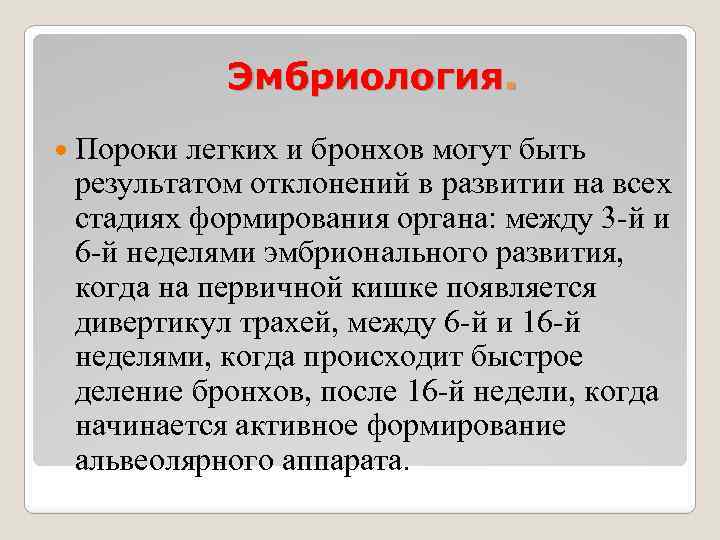 Эмбриология.

Пороки легких и бронхов могут быть результатом отклонений в развитии на всех стадиях формирования органа: между 3-й и 6-й неделями эмбрионального развития, когда на первичной кишке появляется дивертикул трахей, между 6-й и 16-й неделями, когда происходит быстрое деление бронхов, после 16-й недели, когда начинается активное формирование альвеолярного аппарата.